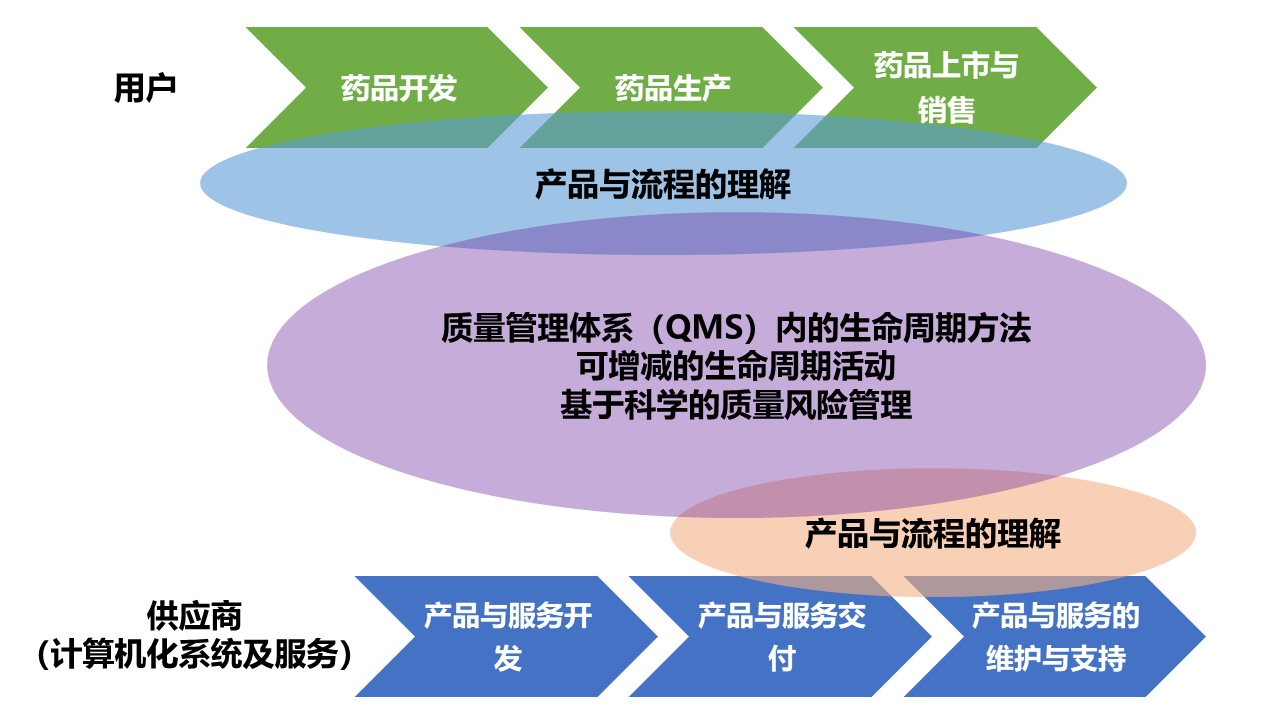 用户

药品开发

药品生产

药品上市与销售

产品与流程的理解

质量管理体系（QMS）内的生命周期方法
可增减的生命周期活动
基于科学的质量风险管理

产品与流程的理解

供应商
（计算机化系统及服务）

产品与服务开发

产品与服务交付

产品与服务的维护与支持